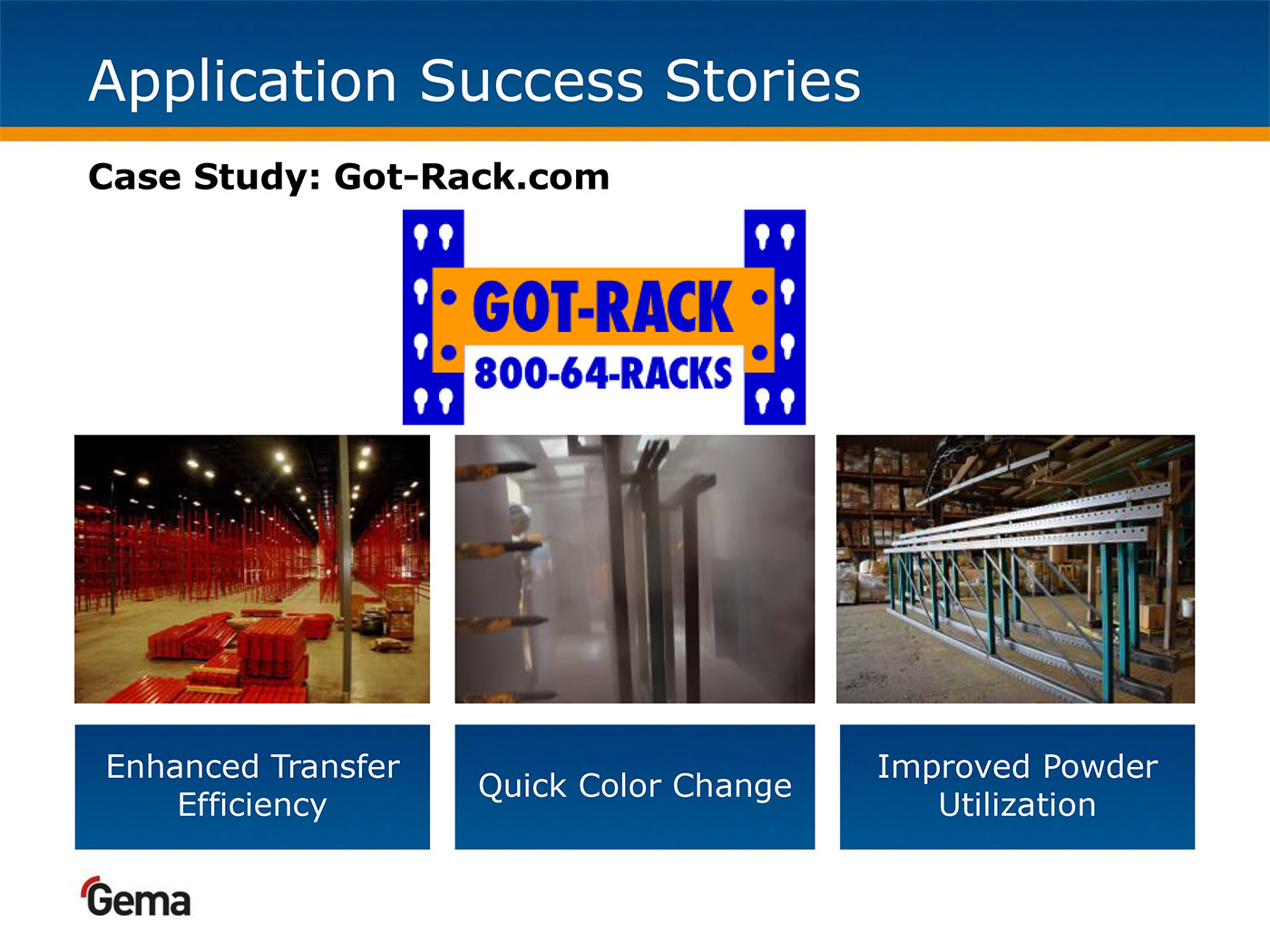 Application Success Stories

Case Study: Got-Rack.com

GOT-RACK
800-64-RACKS

Enhanced Transfer Efficiency

Quick Color Change

Improved Powder Utilization

Gema